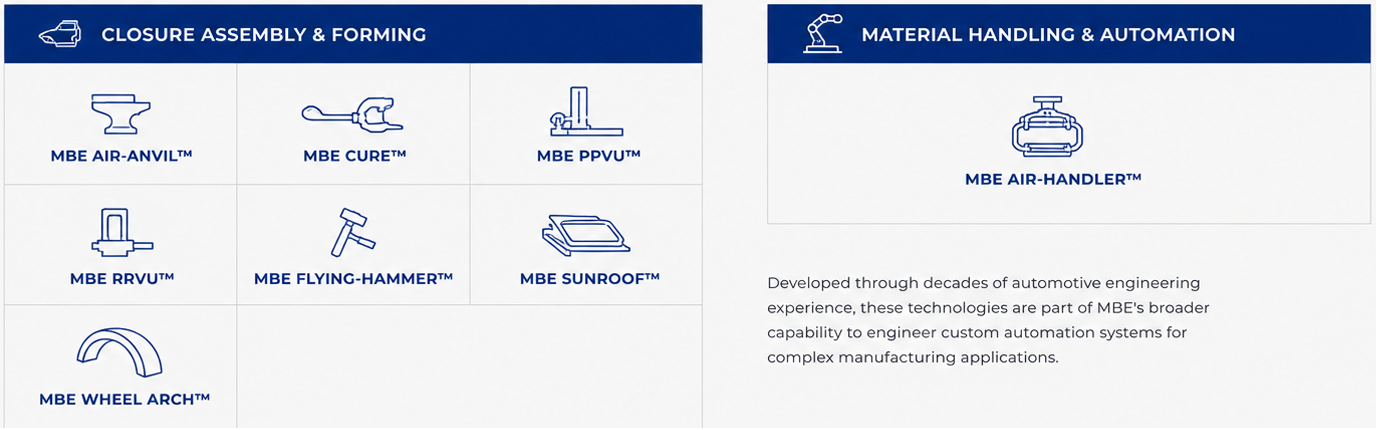 CLOSURE ASSEMBLY & FORMING

MBE AIR-ANVIL™

MBE CURE™

MBE PPVU™

MBE RRVU™

MBE FLYING-HAMMER™

MBE SUNROOF™

MBE WHEEL ARCH™

MATERIAL HANDLING & AUTOMATION

MBE AIR-HANDLER™

Developed through decades of automotive engineering experience, these technologies are part of MBE's broader capability to engineer custom automation systems for complex manufacturing applications.